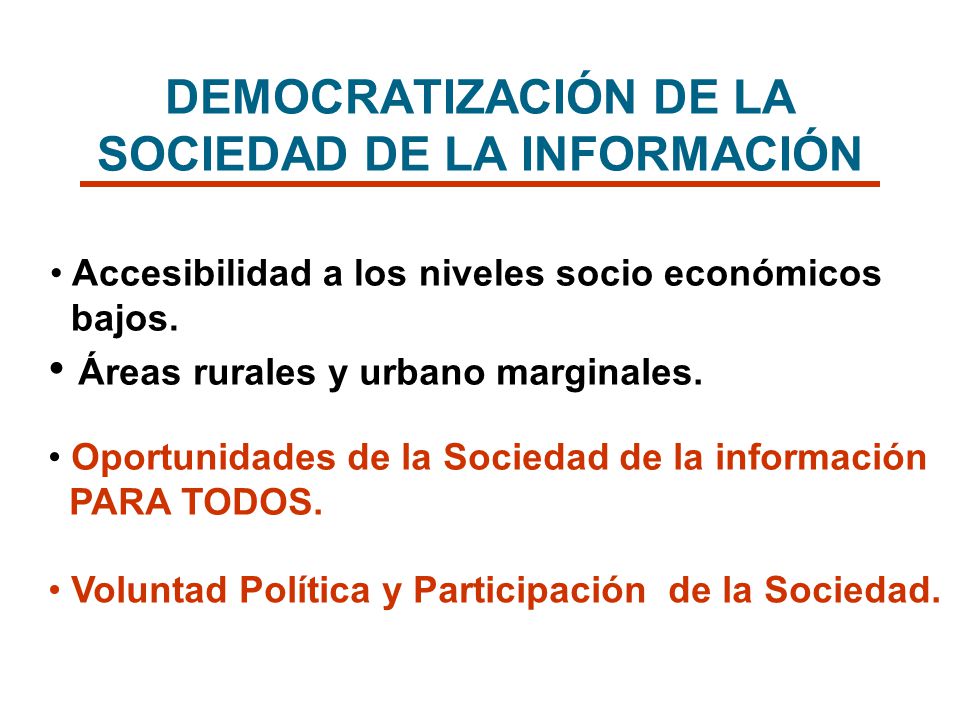 DEMOCRATIZACIÓN DE LA SOCIEDAD DE LA INFORMACIÓN

• Accesibilidad a los niveles socio económicos bajos.

• Áreas rurales y urbano marginales.

• Oportunidades de la Sociedad de la información PARA TODOS.

• Voluntad Política y Participación de la Sociedad.